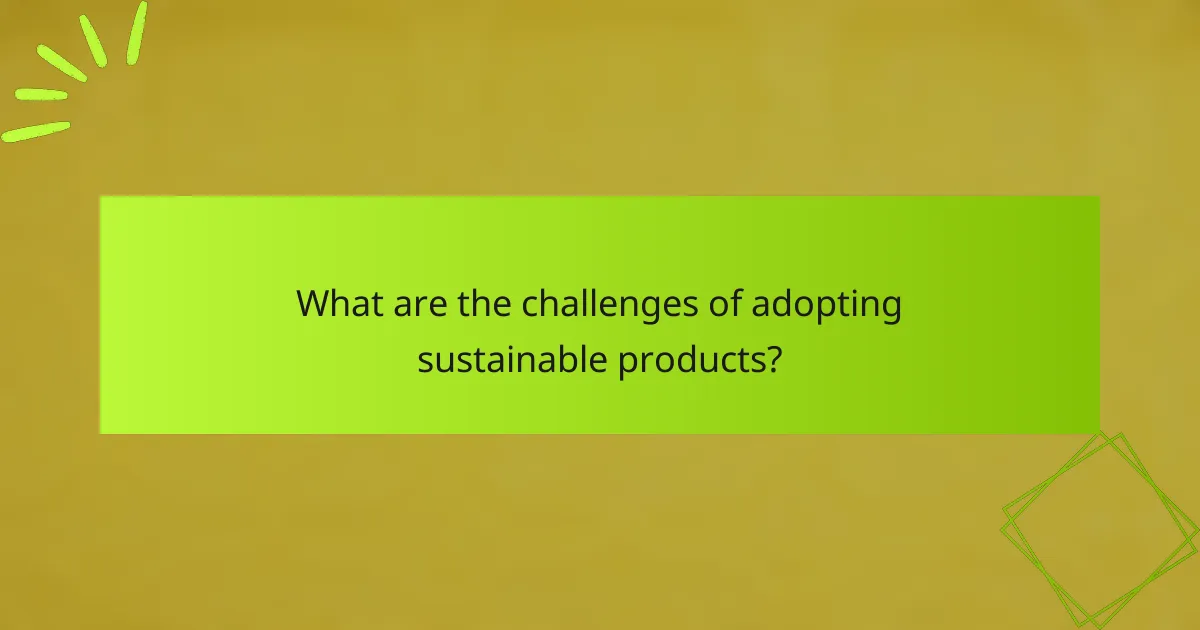 What are the challenges of adopting sustainable products?